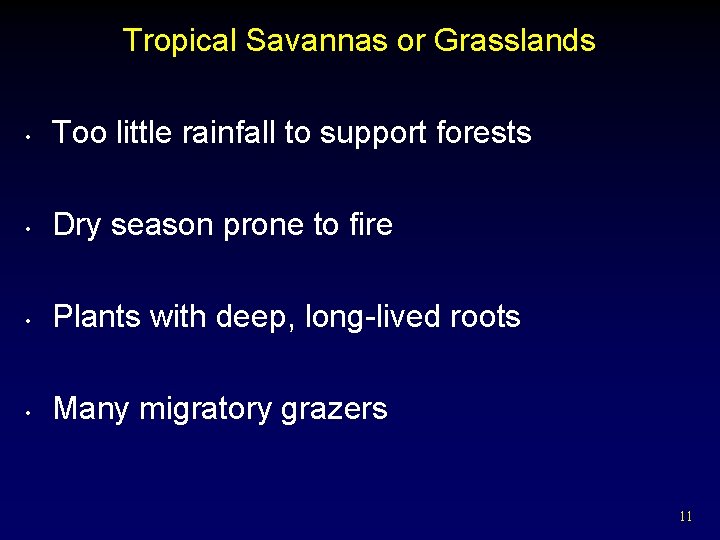 Tropical Savannas or Grasslands

• Too little rainfall to support forests

• Dry season prone to fire

• Plants with deep, long-lived roots

• Many migratory grazers

11